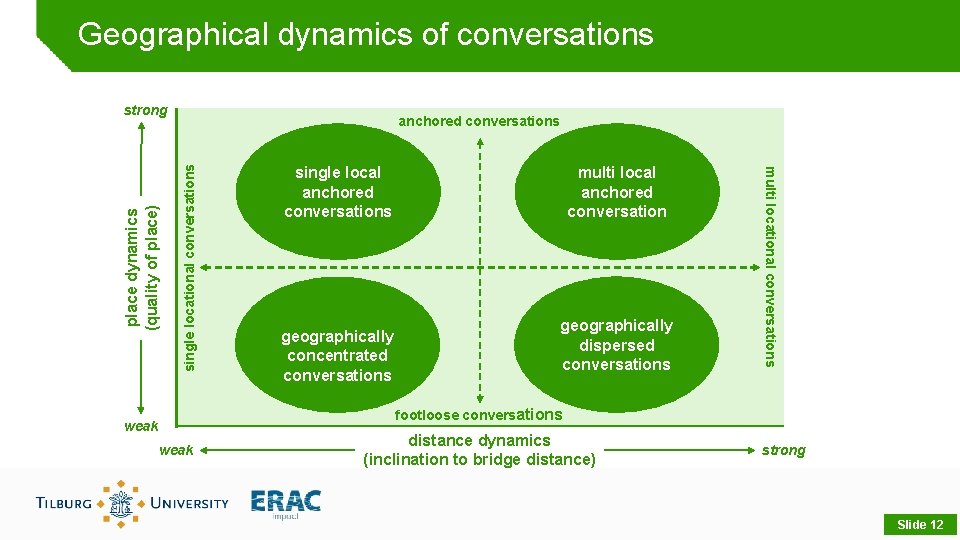 Geographical dynamics of conversations

strong

place dynamics
(quality of place)

weak

single locational conversations

anchored conversations

single local anchored conversations

multi local anchored conversation

geographically concentrated conversations

geographically dispersed conversations

footloose conversations

multi locational conversations

weak

distance dynamics
(inclination to bridge distance)

strong

TILBURG UNIVERSITY

ERAC
impact

Slide 12